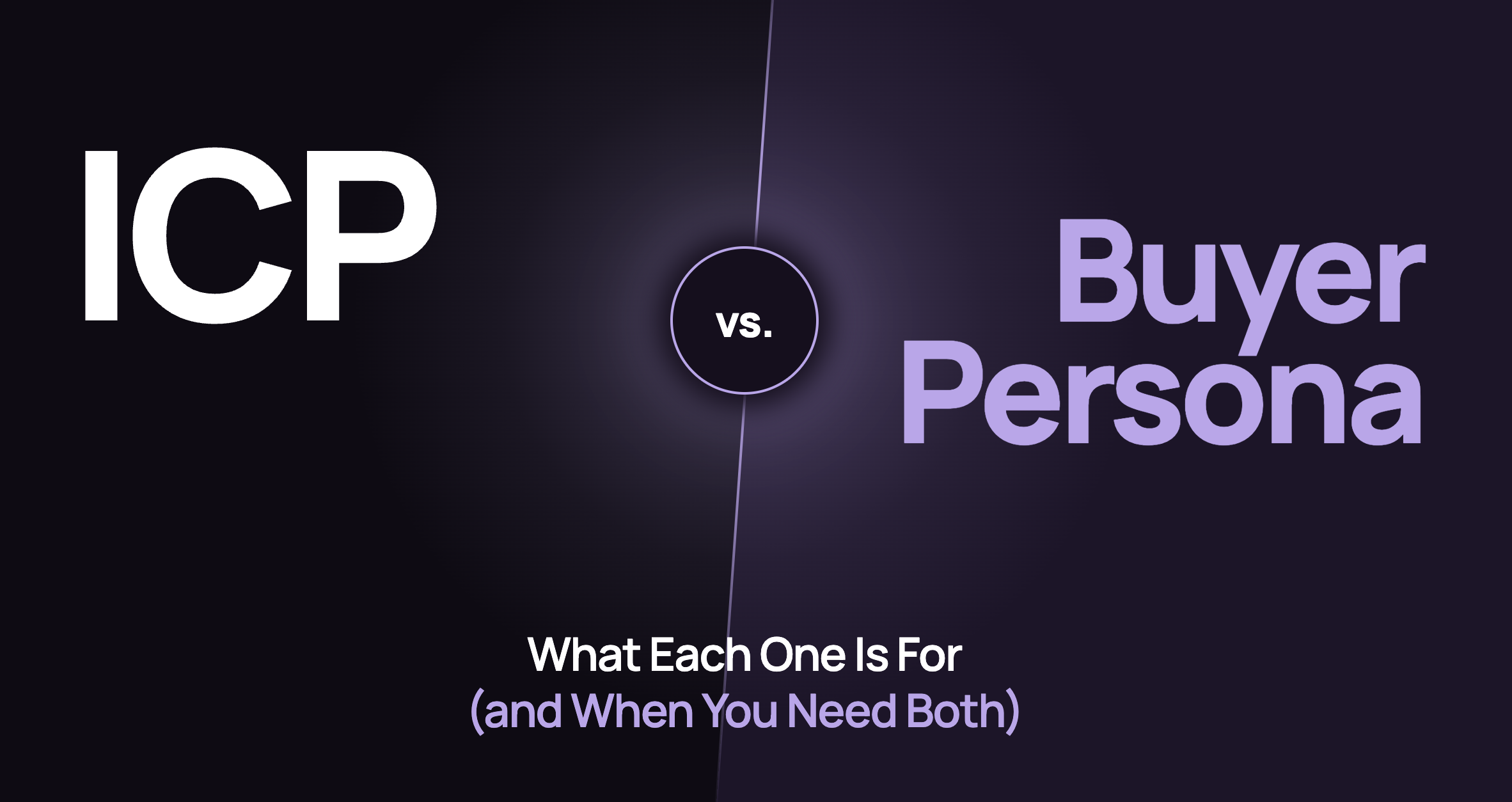 ICP

vs.

Buyer Persona

What Each One Is For
(and When You Need Both)